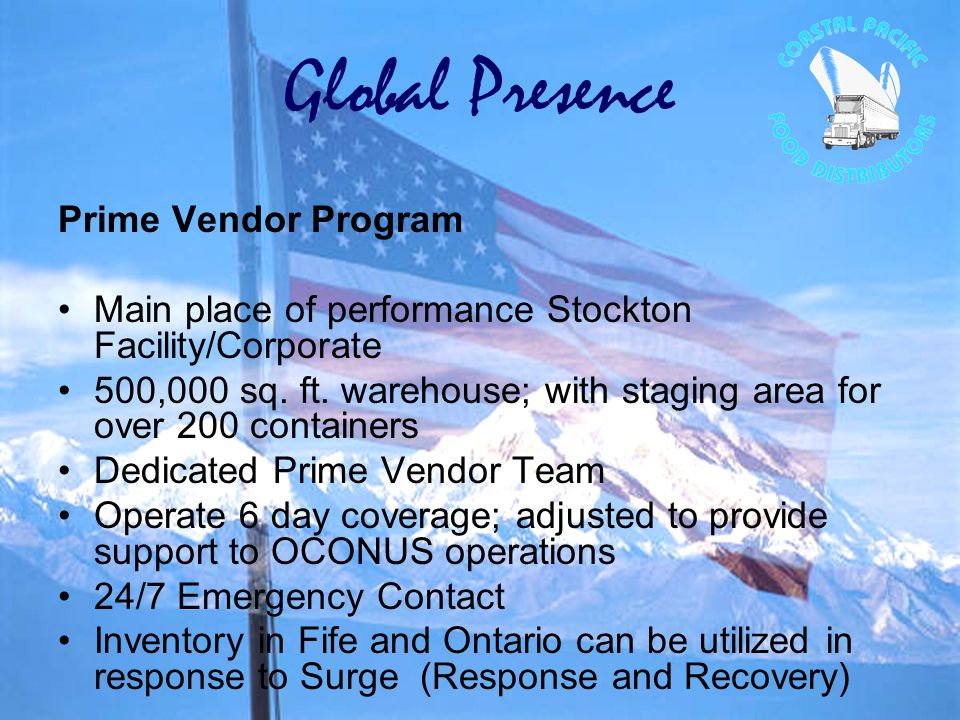 Global Presence

COASTAL PACIFIC FOOD DISTRIBUTORS

Prime Vendor Program

• Main place of performance Stockton Facility/Corporate
• 500,000 sq. ft. warehouse; with staging area for over 200 containers
• Dedicated Prime Vendor Team
• Operate 6 day coverage; adjusted to provide support to OCONUS operations
• 24/7 Emergency Contact
• Inventory in Fife and Ontario can be utilized in response to Surge (Response and Recovery)